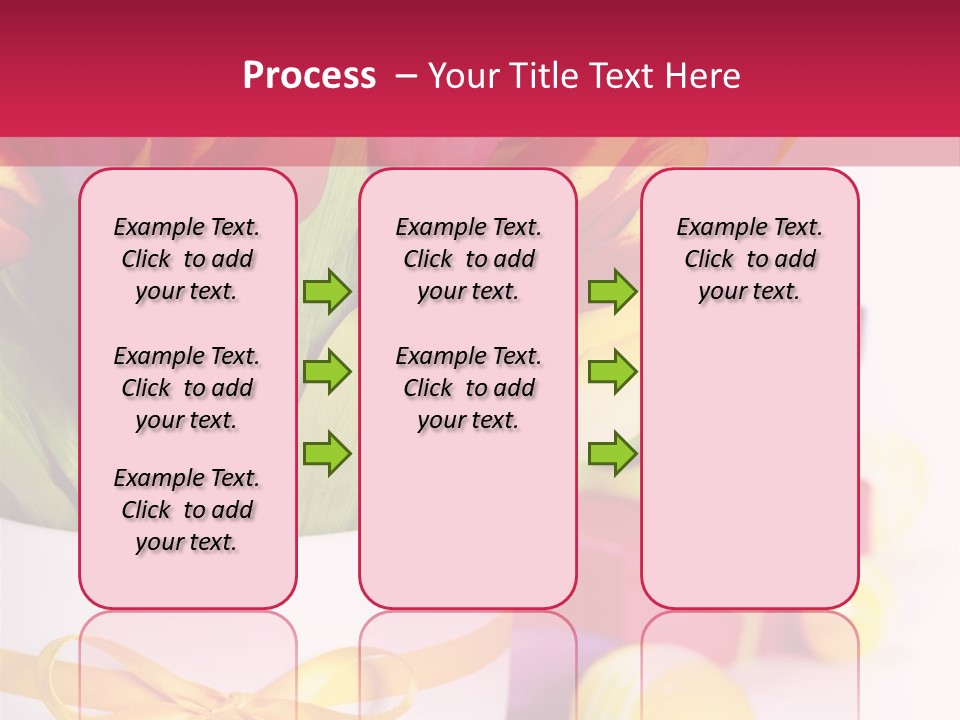 Process – Your Title Text Here

Example Text. Click to add your text.

Example Text. Click to add your text.

Example Text. Click to add your text.

Example Text. Click to add your text.

Example Text. Click to add your text.

Example Text. Click to add your text.